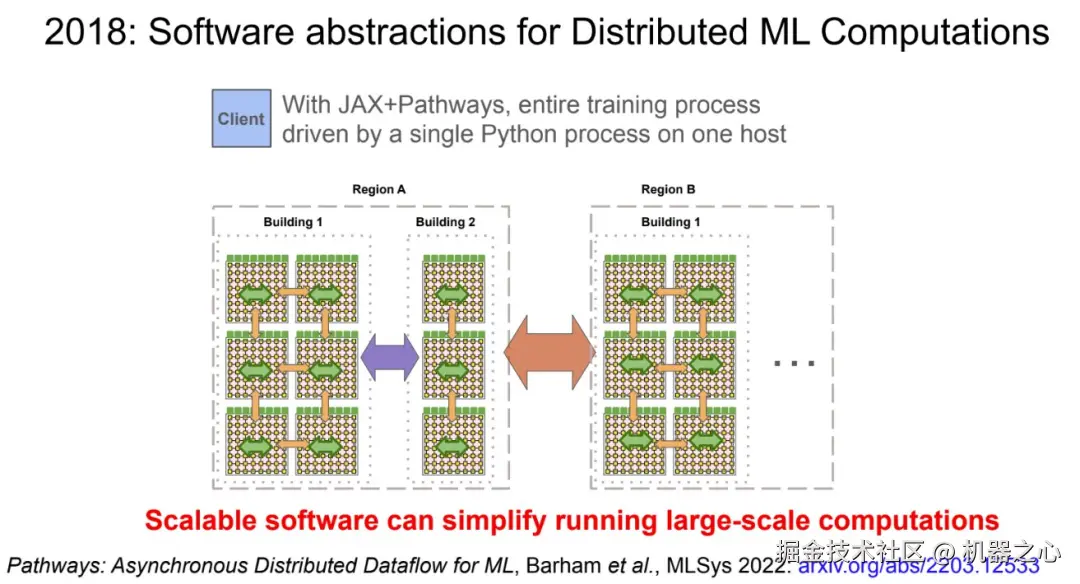 2018: Software abstractions for Distributed ML Computations

Client

With JAX+Pathways, entire training process driven by a single Python process on one host

Region A

Building 1

Building 2

Region B

Building 1

...

Scalable software can simplify running large-scale computations

Pathways: Asynchronous Distributed Dataflow for ML, Barham et al., MLSys 2022. arxiv.org/abs/2203.12533

掘金技术社区 @ 机器之心